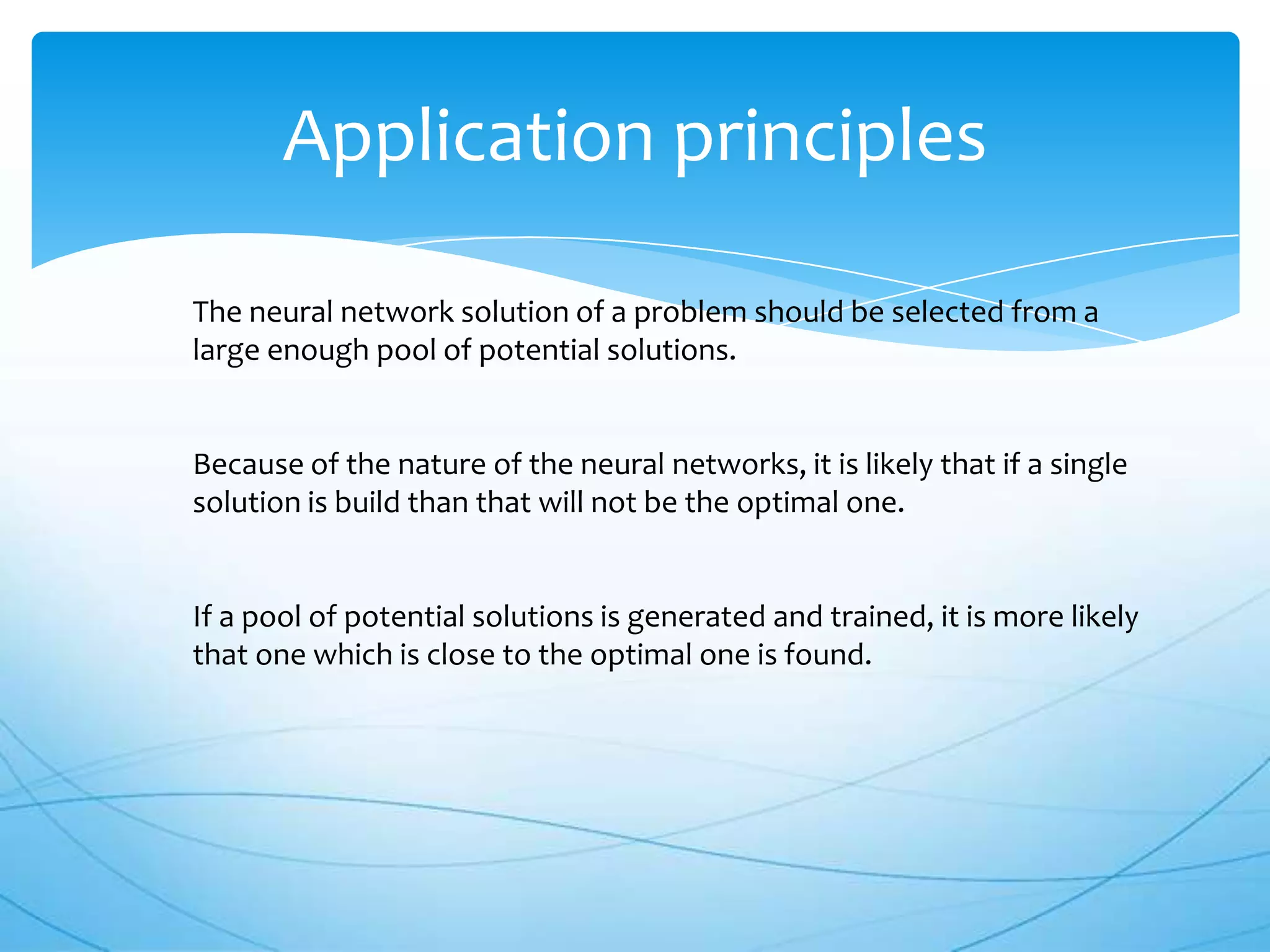 Application principles

The neural network solution of a problem should be selected from a large enough pool of potential solutions.

Because of the nature of the neural networks, it is likely that if a single solution is build than that will not be the optimal one.

If a pool of potential solutions is generated and trained, it is more likely that one which is close to the optimal one is found.